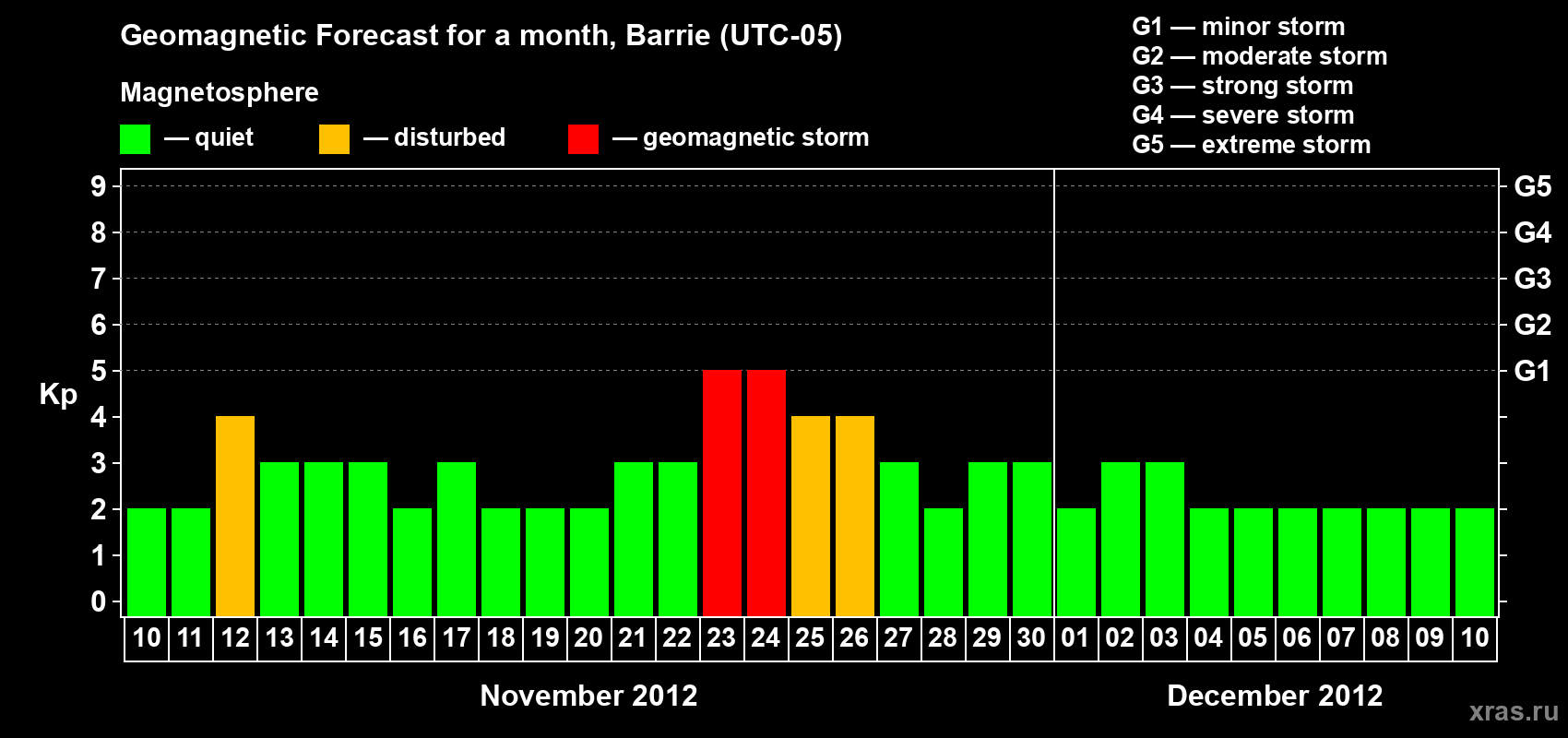 Geomagnetic Forecast for a month, Barrie (UTC-05)

Magnetosphere

— quiet — disturbed — geomagnetic storm

G1 — minor storm
G2 — moderate storm
G3 — strong storm
G4 — severe storm
G5 — extreme storm

Kp

9
8
7
6
5
4
3
2
1
0

G5
G4
G3
G2
G1

10 11 12 13 14 15 16 17 18 19 20 21 22 23 24 25 26 27 28 29 30 01 02 03 04 05 06 07 08 09 10

November 2012

December 2012

xras.ru